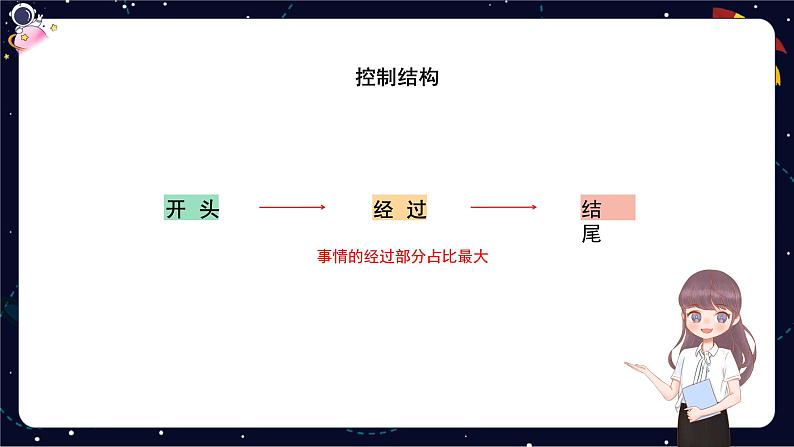 控制结构

开 头

经 过

结
尾

事情的经过部分占比最大